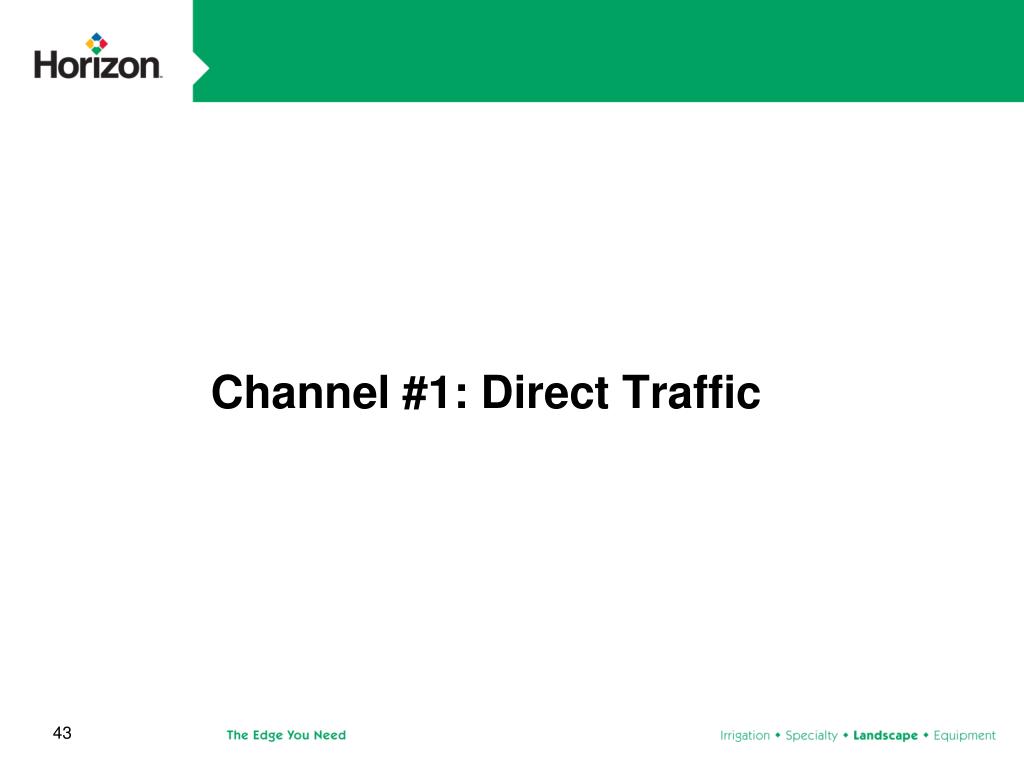 Horizon

Channel #1: Direct Traffic

43

The Edge You Need

Irrigation • Specialty • Landscape • Equipment